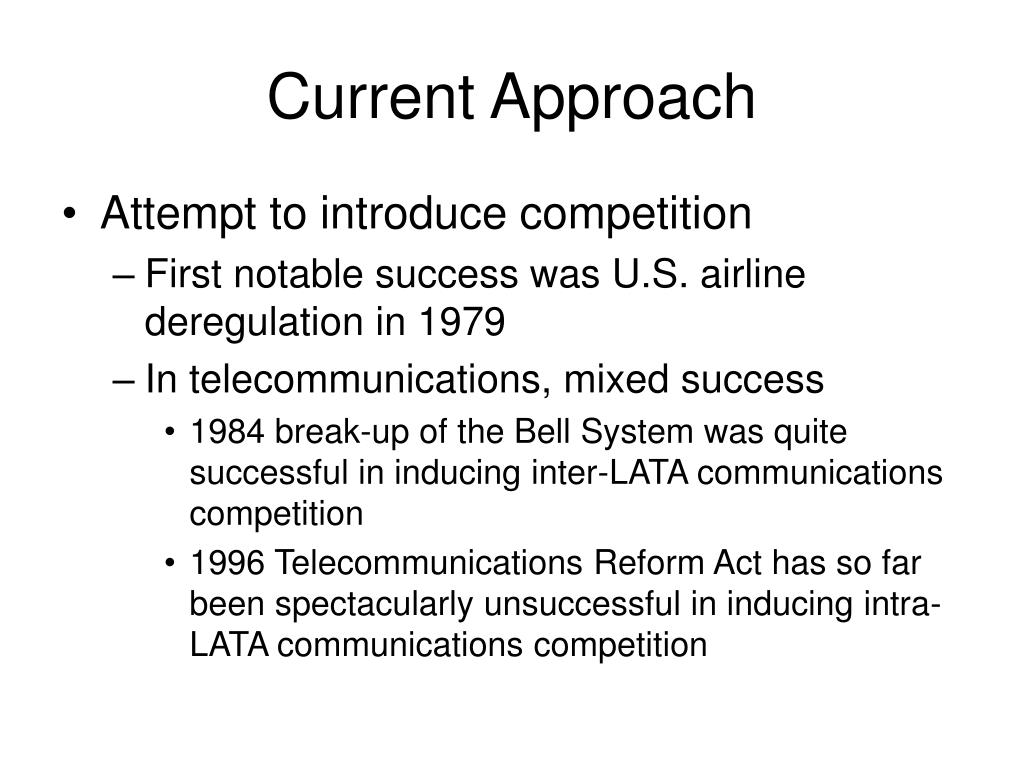 Current Approach

• Attempt to introduce competition
  – First notable success was U.S. airline deregulation in 1979
  – In telecommunications, mixed success
    • 1984 break-up of the Bell System was quite successful in inducing inter-LATA communications competition
    • 1996 Telecommunications Reform Act has so far been spectacularly unsuccessful in inducing intra-LATA communications competition